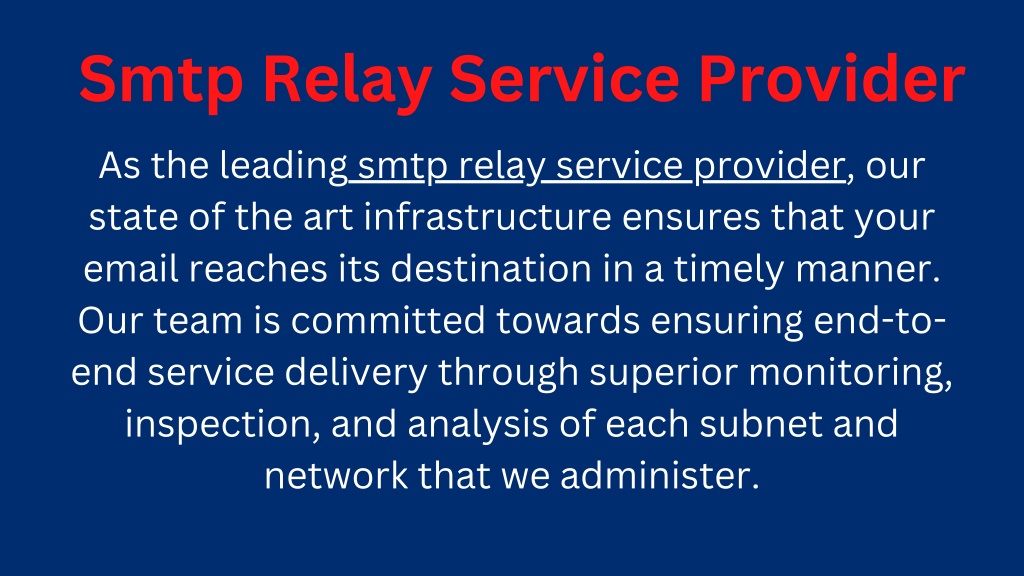 Smtp Relay Service Provider

As the leading smtp relay service provider, our state of the art infrastructure ensures that your email reaches its destination in a timely manner. Our team is committed towards ensuring end-to-end service delivery through superior monitoring, inspection, and analysis of each subnet and network that we administer.